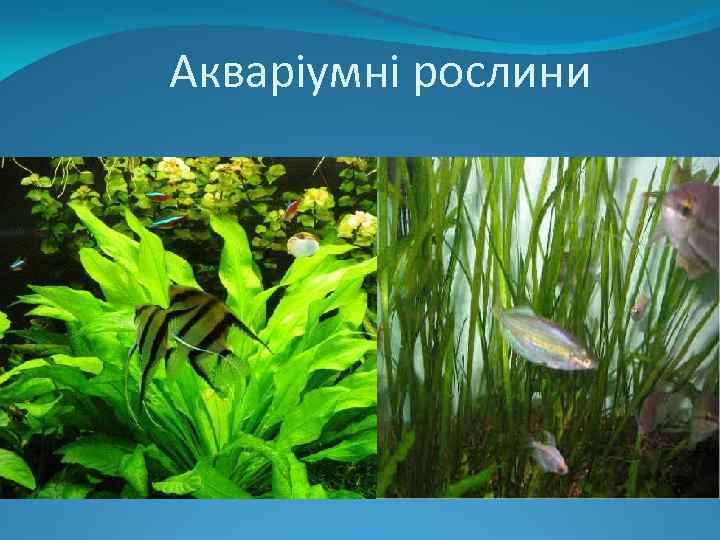 Акваріумні рослини